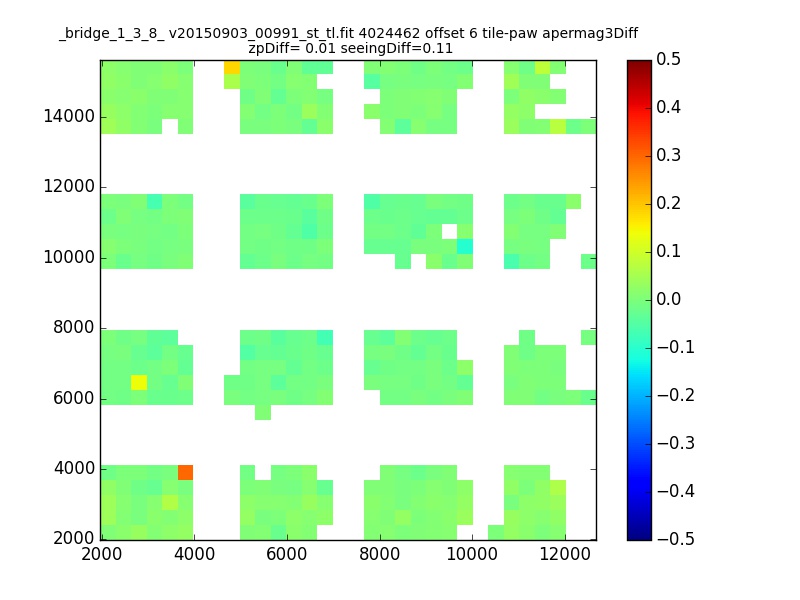 _bridge_1_3_8_ v20150903_00991_st_tl.fit 4024462 offset 6 tile-paw apermag3Diff
zpDiff= 0.01 seeingDiff=0.11

14000
12000
10000
8000
6000
4000
2000

2000 4000 6000 8000 10000 12000

0.5
0.4
0.3
0.2
0.1
0.0
−0.1
−0.2
−0.3
−0.4
−0.5